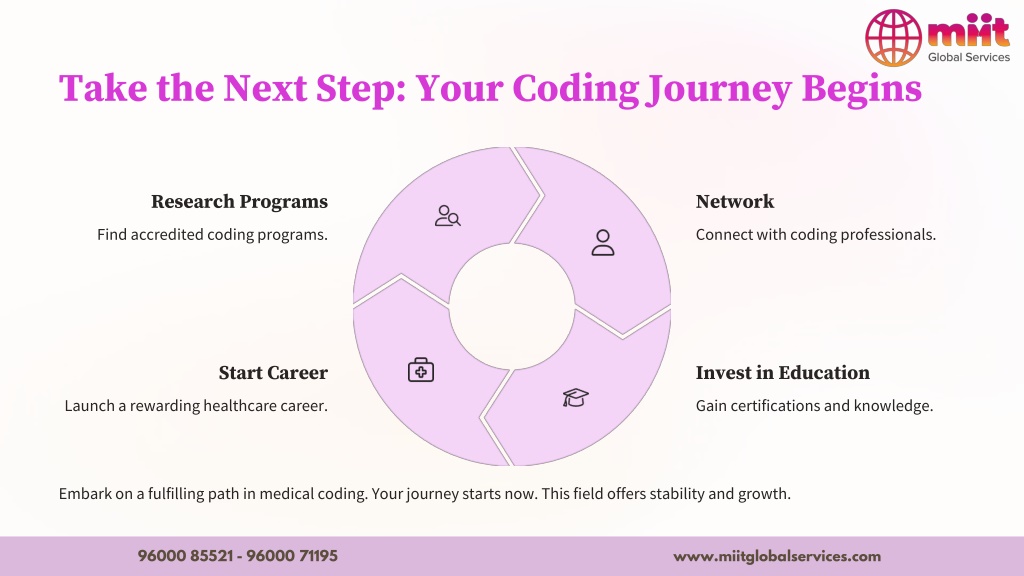 miit
Global Services

Take the Next Step: Your Coding Journey Begins

Research Programs

Find accredited coding programs.

Network

Connect with coding professionals.

Start Career

Launch a rewarding healthcare career.

Invest in Education

Gain certifications and knowledge.

Embark on a fulfilling path in medical coding. Your journey starts now. This field offers stability and growth.

96000 85521 - 96000 71195

www.miitglobalservices.com